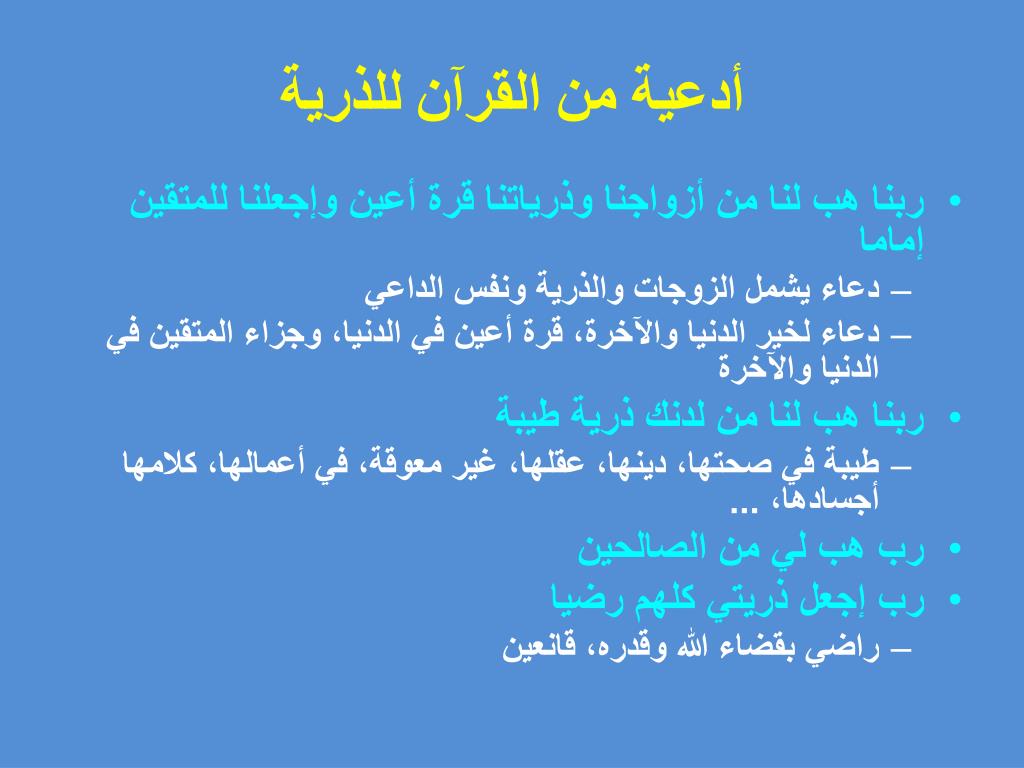 أدعية من القرآن للذرية

• ربنا هب لنا من أزواجنا وذرياتنا قرة أعين وإجعلنا للمتقين إماما
– دعاء يشمل الزوجات والذرية ونفس الداعي
– دعاء لخير الدنيا والآخرة، قرة أعين في الدنيا، وجزاء المتقين في الدنيا والآخرة

• ربنا هب لنا من لدنك ذرية طيبة
– طيبة في صحتها، دينها، عقلها، غير معوقة، في أعمالها، كلامها أجسادها، ...

• رب هب لي من الصالحين

• رب إجعل ذريتي كلهم رضيا
– راضي بقضاء الله وقدره، قانعين